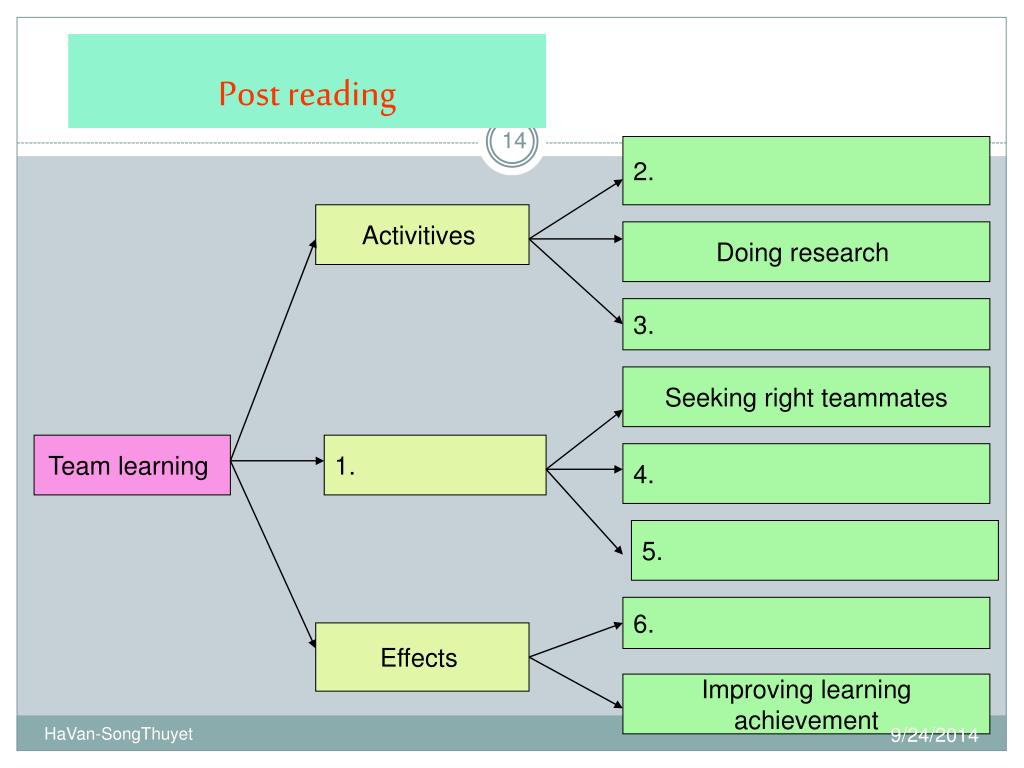 Post reading

14

Team learning

Activitives

1.

Effects

2.

Doing research

3.

Seeking right teammates

4.

5.

6.

Improving learning achievement

HaVan-SongThuyet

9/24/2014